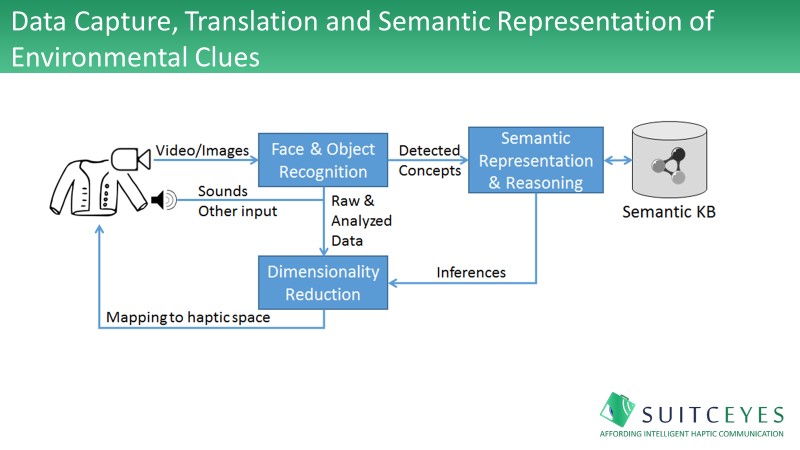 Data Capture, Translation and Semantic Representation of Environmental Clues

Video/Images

Face & Object Recognition

Detected Concepts

Semantic Representation & Reasoning

Semantic KB

Sounds

Other input

Raw & Analyzed Data

Dimensionality Reduction

Inferences

Mapping to haptic space

SUITCEYES

AFFORDING INTELLIGENT HAPTIC COMMUNICATION